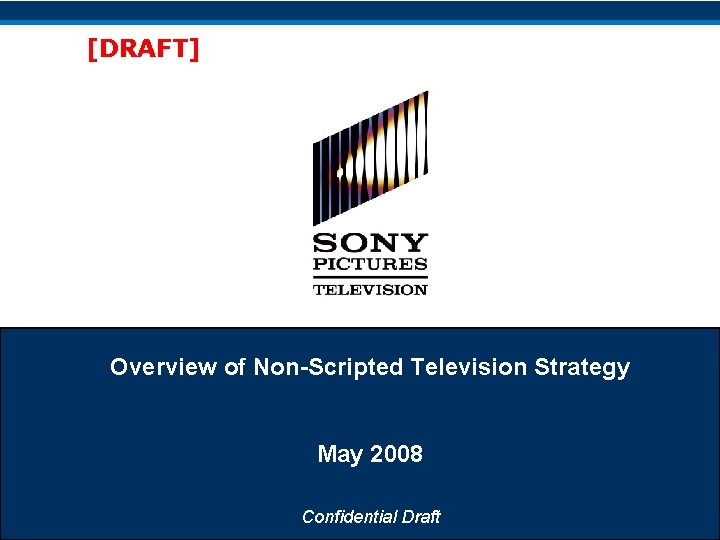 [DRAFT]

SONY
PICTURES
TELEVISION

Overview of Non-Scripted Television Strategy

May 2008

Confidential Draft